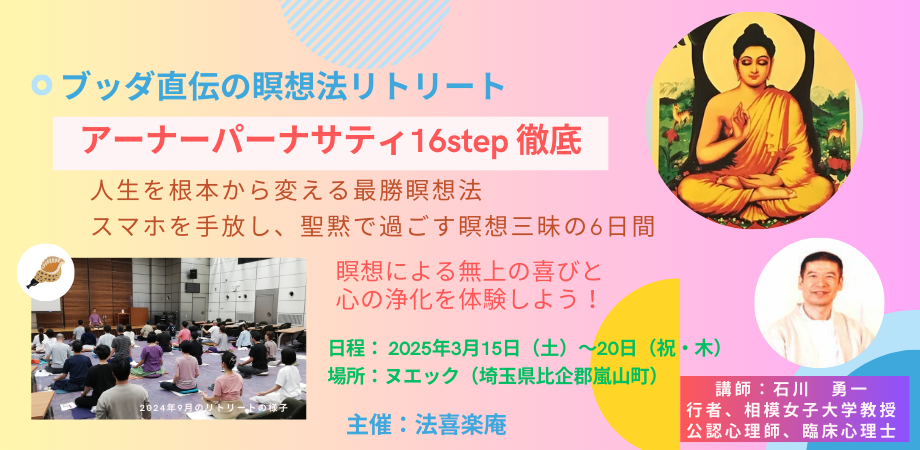 ブッダ直伝の瞑想法リトリート

アーナーパーナサティ16step 徹底

人生を根本から変える最勝瞑想法
スマホを手放し、聖黙で過ごす瞑想三昧の6日間

瞑想による無上の喜びと
心の浄化を体験しよう！

2024年9月のリトリートの様子

日程：2025年3月15日（土）〜20日（祝・木）
場所：ヌエック（埼玉県比企郡嵐山町）

主催：法喜楽庵

講師：石川　勇一
行者、相模女子大学教授
公認心理師、臨床心理士